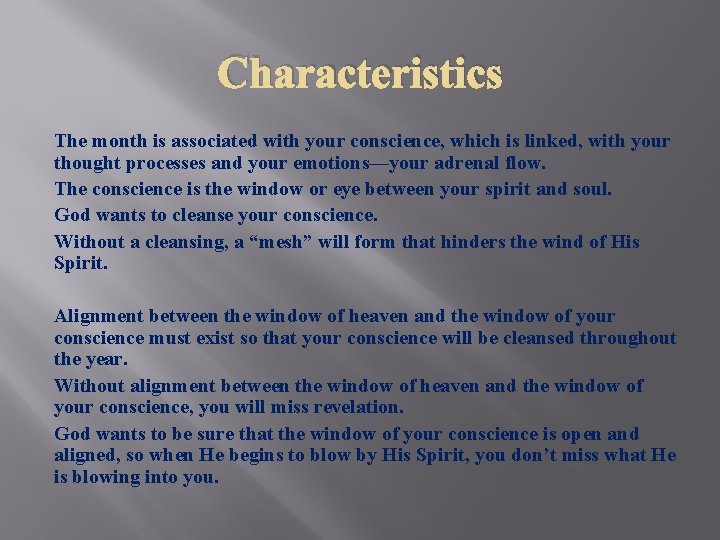 Characteristics

The month is associated with your conscience, which is linked, with your thought processes and your emotions—your adrenal flow.

The conscience is the window or eye between your spirit and soul.

God wants to cleanse your conscience.

Without a cleansing, a “mesh” will form that hinders the wind of His Spirit.

Alignment between the window of heaven and the window of your conscience must exist so that your conscience will be cleansed throughout the year.

Without alignment between the window of heaven and the window of your conscience, you will miss revelation.

God wants to be sure that the window of your conscience is open and aligned, so when He begins to blow by His Spirit, you don’t miss what He is blowing into you.